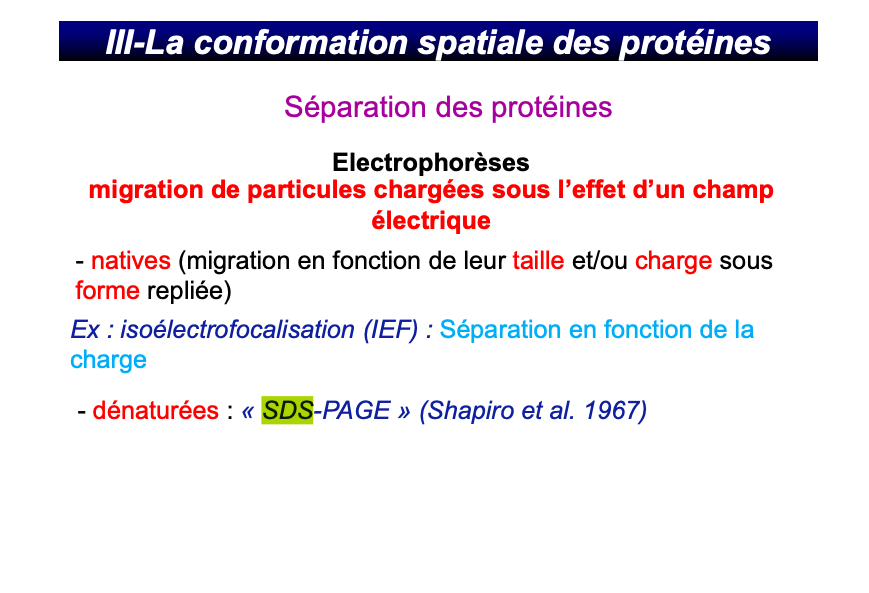 III-La conformation spatiale des protéines

Séparation des protéines

Electrophorèses
migration de particules chargées sous l'effet d'un champ électrique

- natives (migration en fonction de leur taille et/ou charge sous forme repliée)

Ex : isoélectrofocalisation (IEF) : Séparation en fonction de la charge

- dénaturées : « SDS-PAGE » (Shapiro et al. 1967)